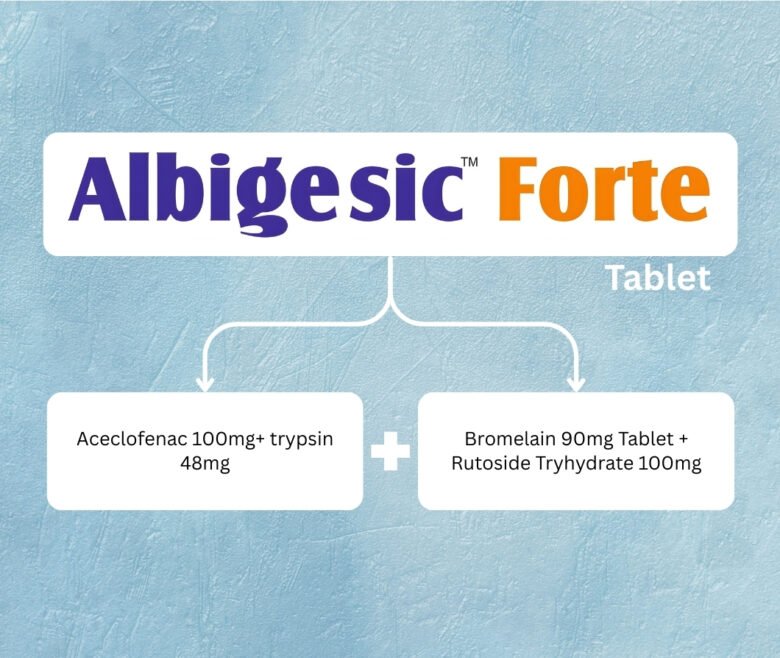 Albigesic™ Forte

Tablet

Aceclofenac 100mg+ trypsin 48mg

+

Bromelain 90mg Tablet + Rutoside Tryhydrate 100mg